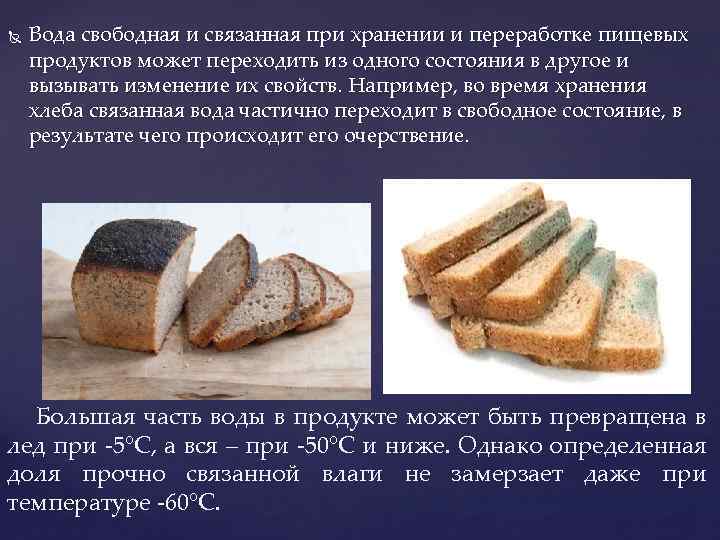 Вода свободная и связанная при хранении и переработке пищевых продуктов может переходить из одного состояния в другое и вызывать изменение их свойств. Например, во время хранения хлеба связанная вода частично переходит в свободное состояние, в результате чего происходит его очерствение.

Большая часть воды в продукте может быть превращена в лед при -5°С, а вся – при -50°С и ниже. Однако определенная доля прочно связанной влаги не замерзает даже при температуре -60°С.